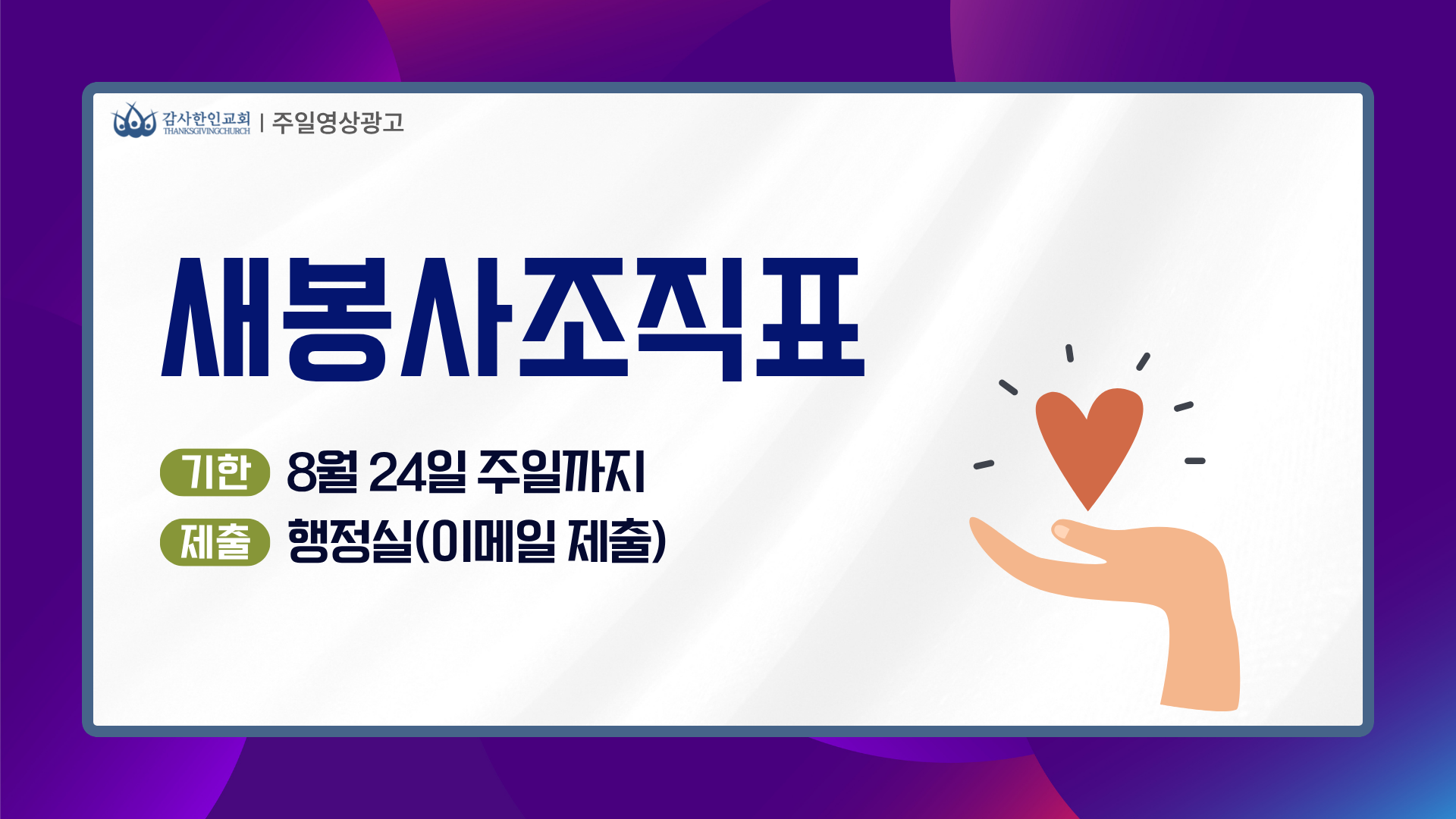 감사한인교회
THANKSGIVINGCHURCH | 주일영상광고

새봉사조직표

기한 8월 24일 주일까지
제출 행정실(이메일 제출)